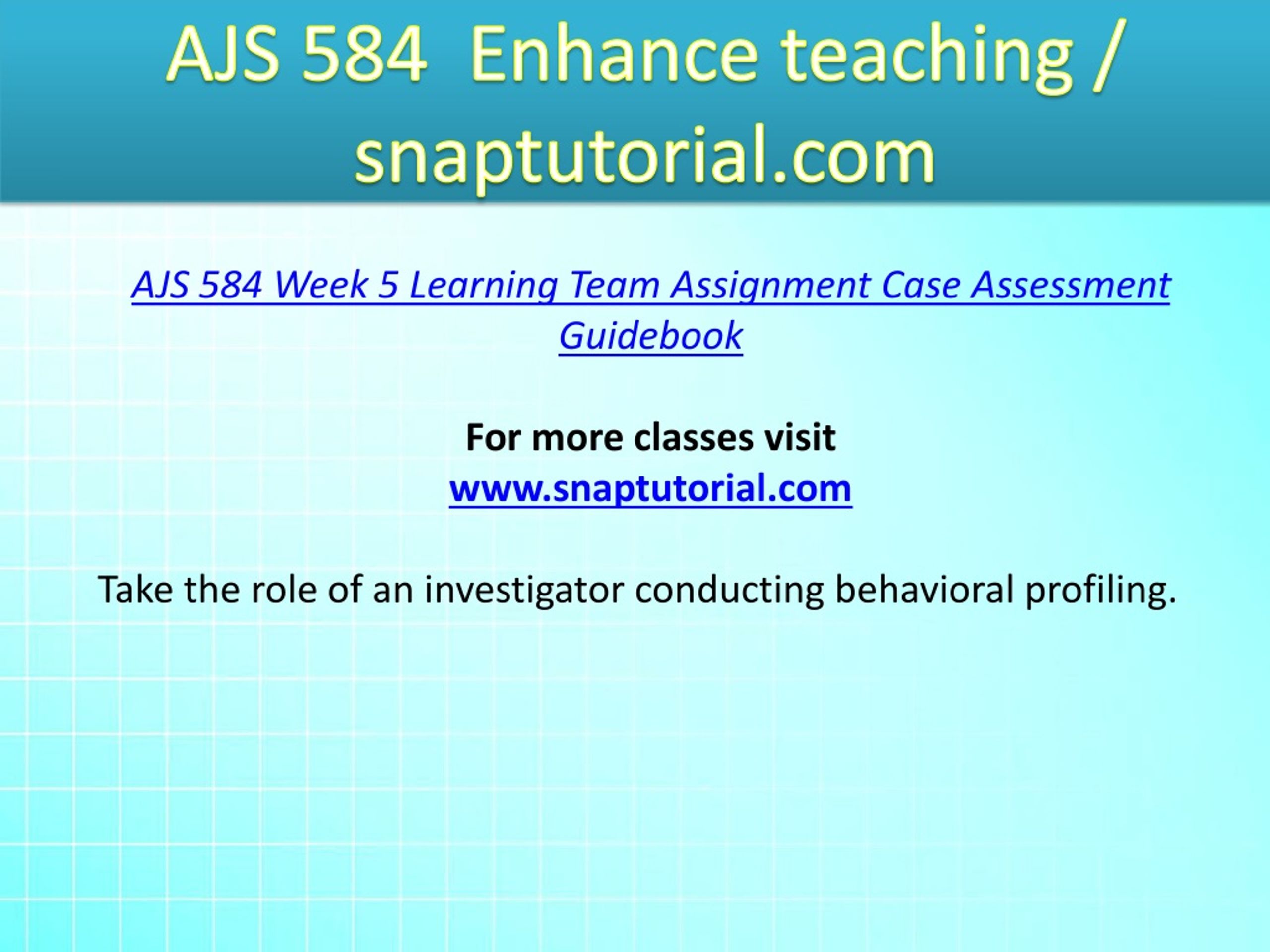 AJS 584 Enhance teaching / snaptutorial.com

AJS 584 Week 5 Learning Team Assignment Case Assessment Guidebook

For more classes visit
www.snaptutorial.com

Take the role of an investigator conducting behavioral profiling.